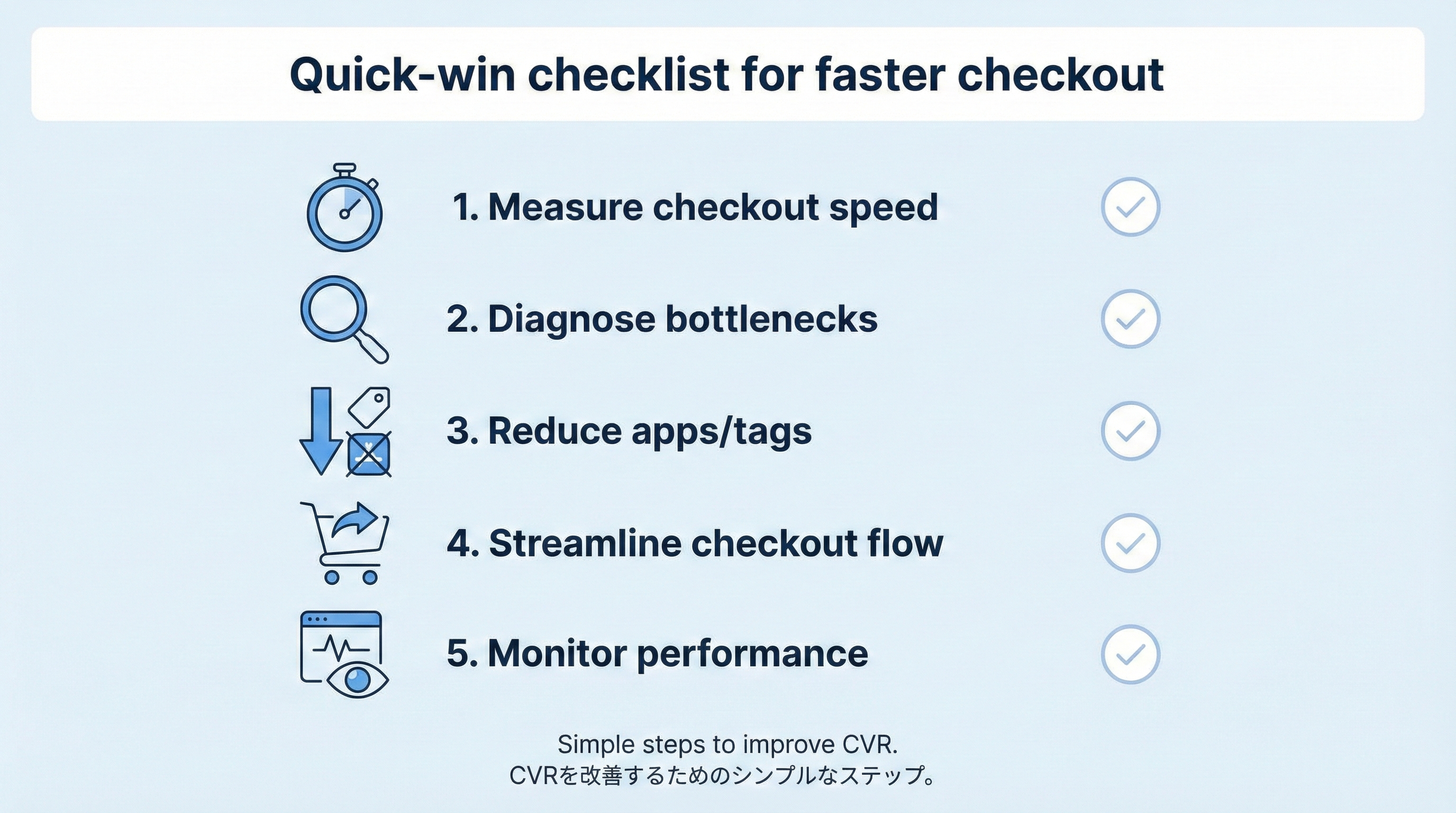 Quick-win checklist for faster checkout

1. Measure checkout speed

2. Diagnose bottlenecks

3. Reduce apps/tags

4. Streamline checkout flow

5. Monitor performance

Simple steps to improve CVR.
CVRを改善するためのシンプルなステップ。